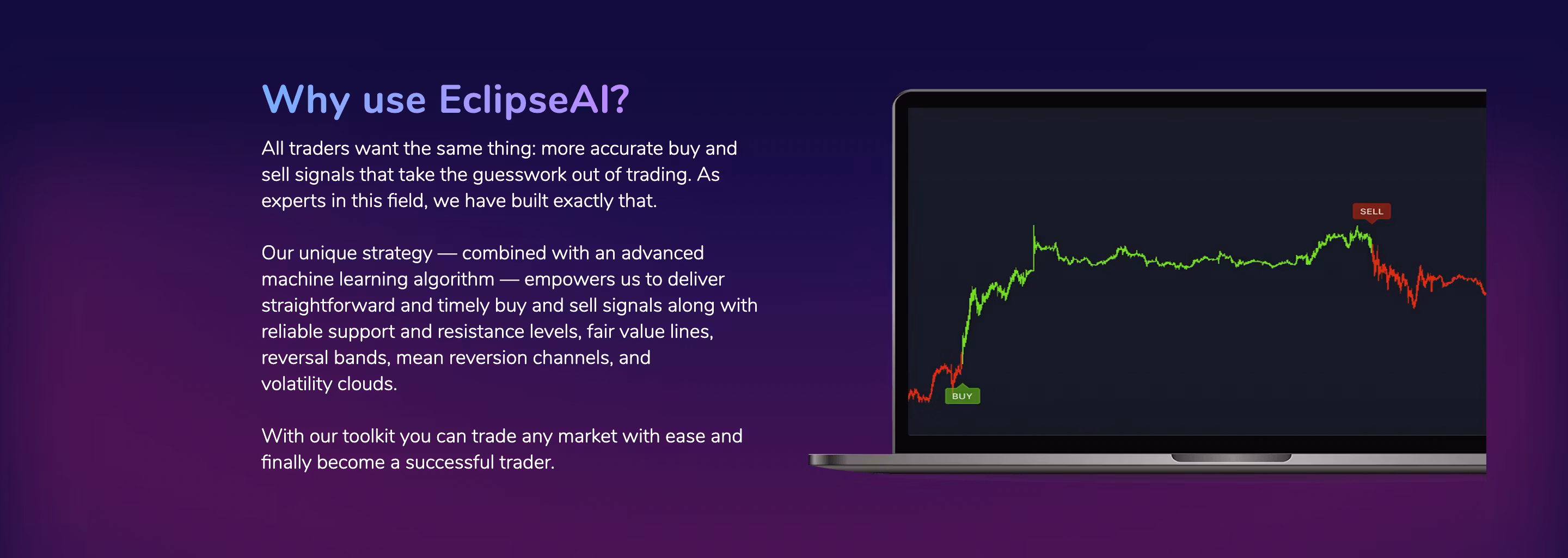 Why use EclipseAI?

All traders want the same thing: more accurate buy and sell signals that take the guesswork out of trading. As experts in this field, we have built exactly that.

Our unique strategy — combined with an advanced machine learning algorithm — empowers us to deliver straightforward and timely buy and sell signals along with reliable support and resistance levels, fair value lines, reversal bands, mean reversion channels, and volatility clouds.

With our toolkit you can trade any market with ease and finally become a successful trader.

SELL

BUY